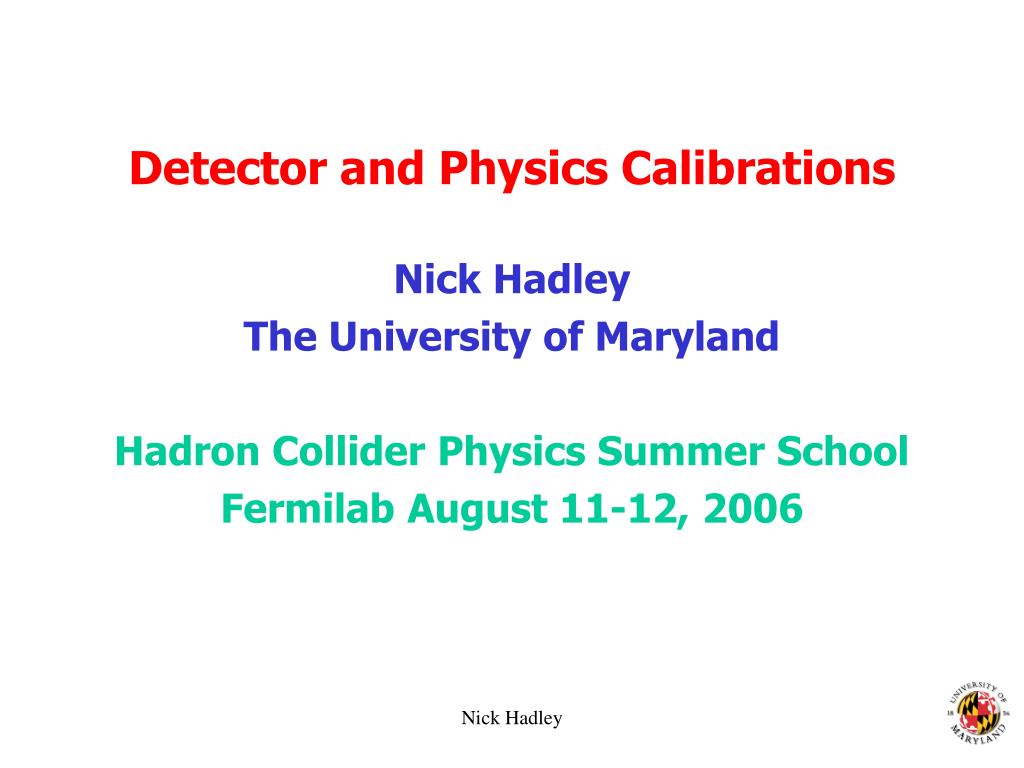 Detector and Physics Calibrations

Nick Hadley
The University of Maryland

Hadron Collider Physics Summer School
Fermilab August 11-12, 2006

Nick Hadley

UNIVERSITY OF MARYLAND